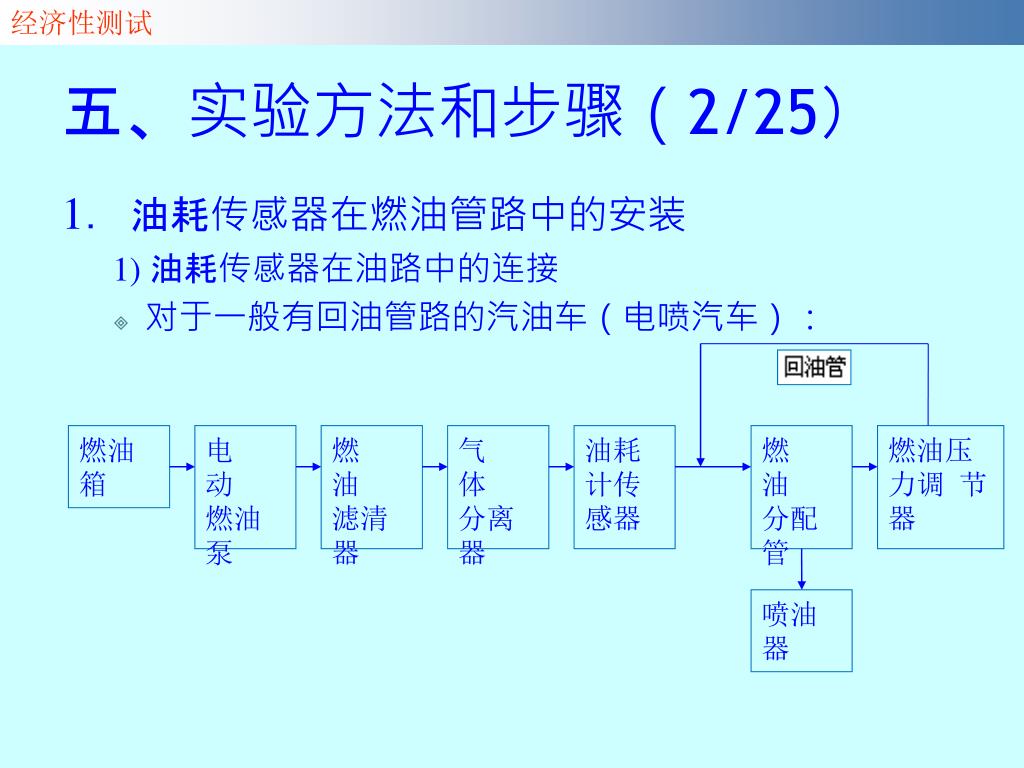 经济性测试

五、实验方法和步骤（2/25）

1. 油耗传感器在燃油管路中的安装

1) 油耗传感器在油路中的连接

对于一般有回油管路的汽油车（电喷汽车）：

回油管

燃油箱

电动燃油泵

燃油滤清器

气体分离器

油耗计传感器

燃油分配管

燃油压力调 节器

喷油器